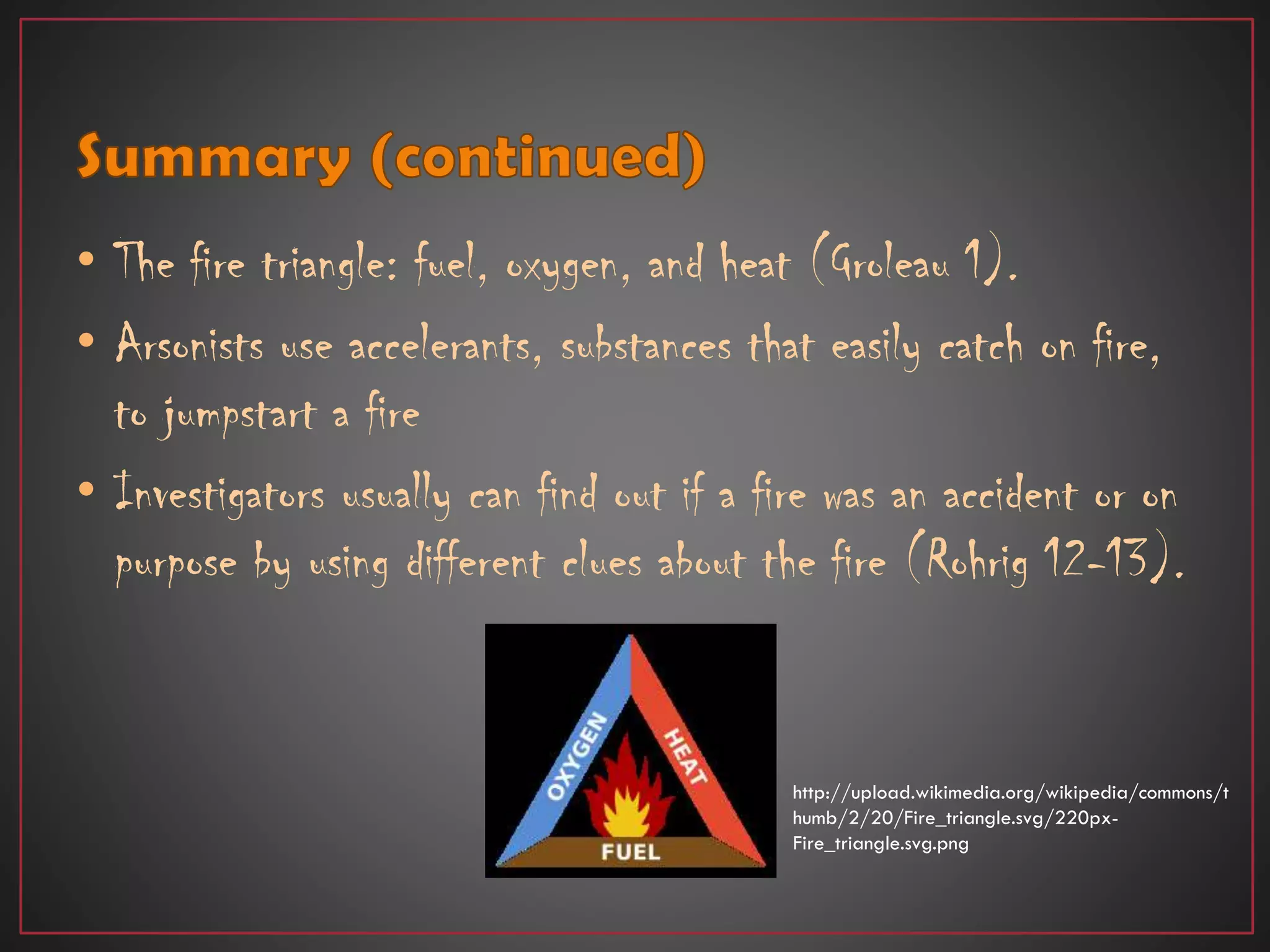 Summary (continued)

• The fire triangle: fuel, oxygen, and heat (Groleau 1).

• Arsonists use accelerants, substances that easily catch on fire, to jumpstart a fire

• Investigators usually can find out if a fire was an accident or on purpose by using different clues about the fire (Rohrig 12-13).

OXYGEN

HEAT

FUEL

http://upload.wikimedia.org/wikipedia/commons/thumb/2/20/Fire_triangle.svg/220px-Fire_triangle.svg.png